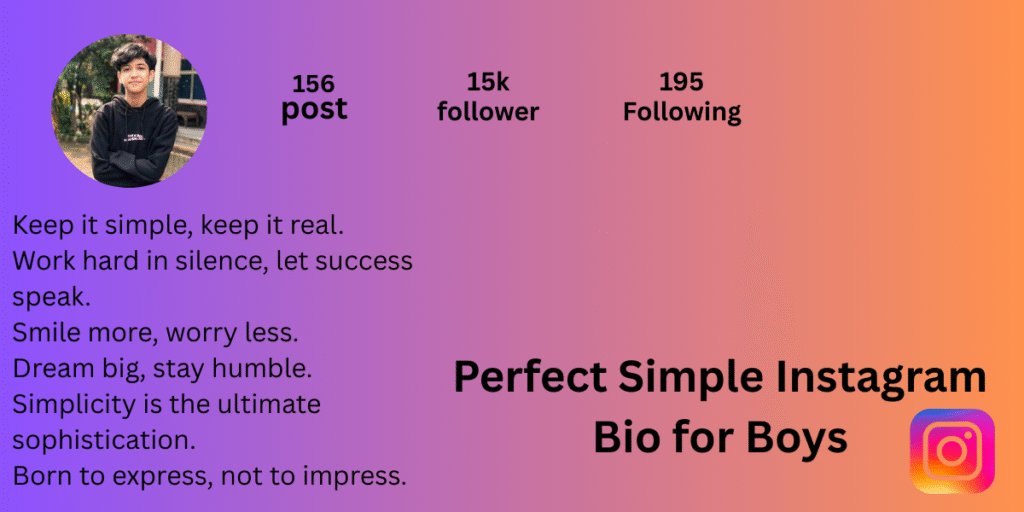 156
post

15k
follower

195
Following

Keep it simple, keep it real.
Work hard in silence, let success speak.
Smile more, worry less.
Dream big, stay humble.
Simplicity is the ultimate sophistication.
Born to express, not to impress.

Perfect Simple Instagram Bio for Boys